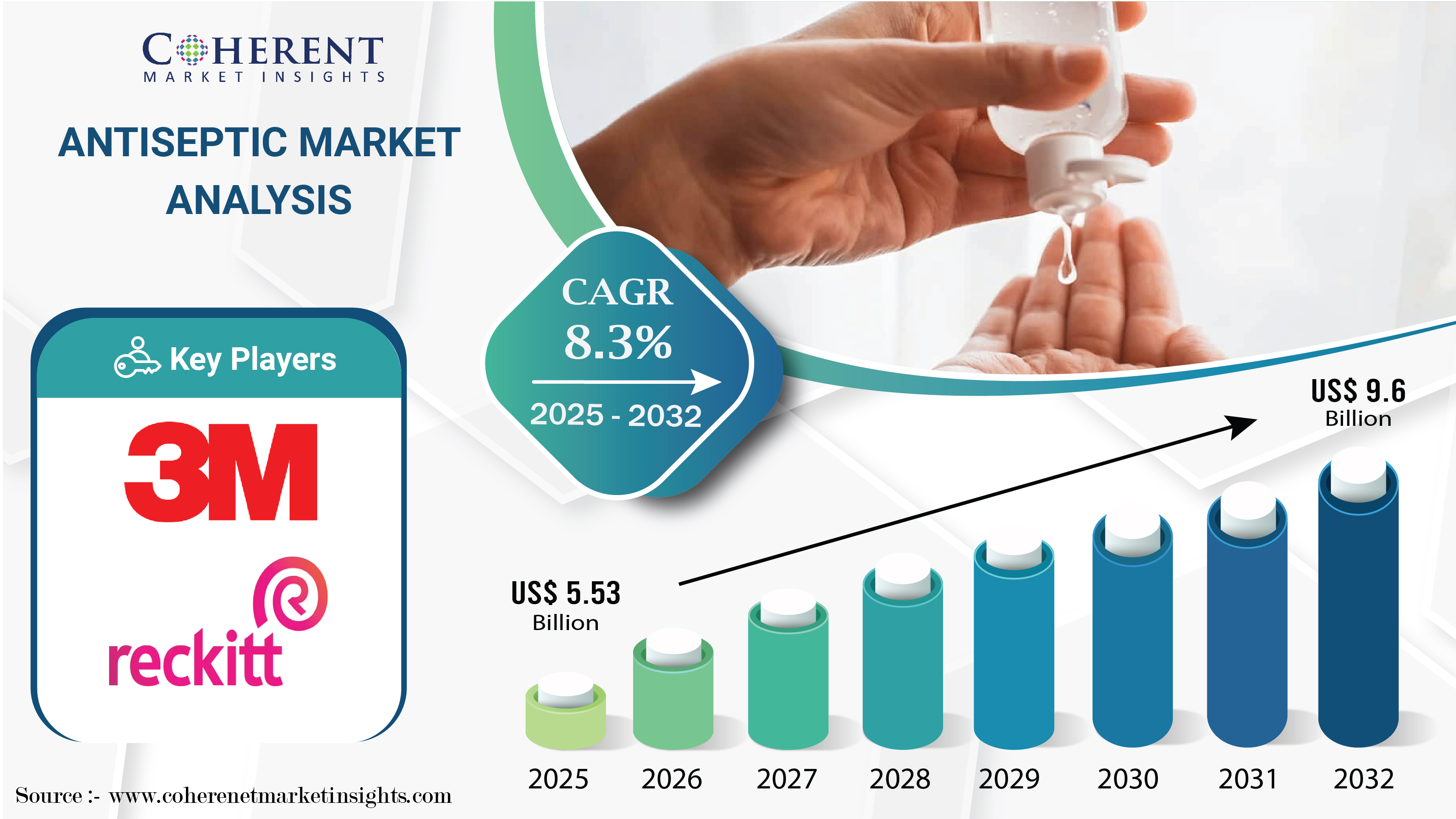 COHERENT
MARKET INSIGHTS

ANTISEPTIC MARKET ANALYSIS

Key Players

3M

reckitt

CAGR
8.3%
2025 - 2032

US$ 9.6
Billion

US$ 5.53
Billion

2025 2026 2027 2028 2029 2030 2031 2032

Source :- www.coherenetmarketinsights.com